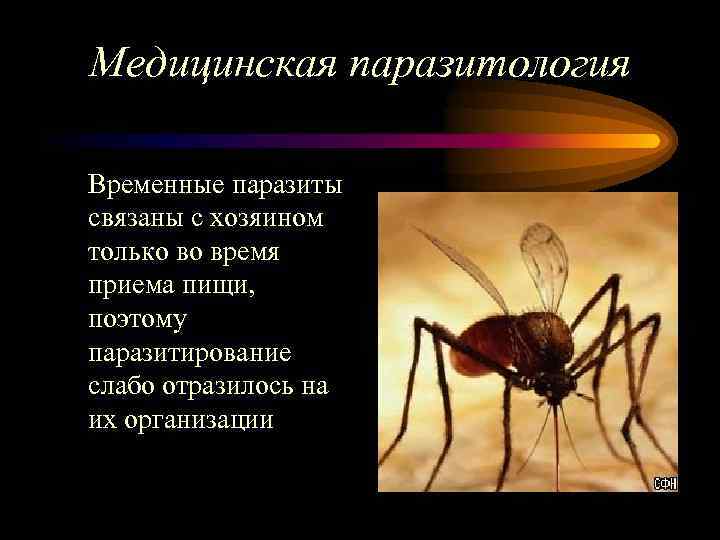 Медицинская паразитология

Временные паразиты связаны с хозяином только во время приема пищи, поэтому паразитирование слабо отразилось на их организации

СФН